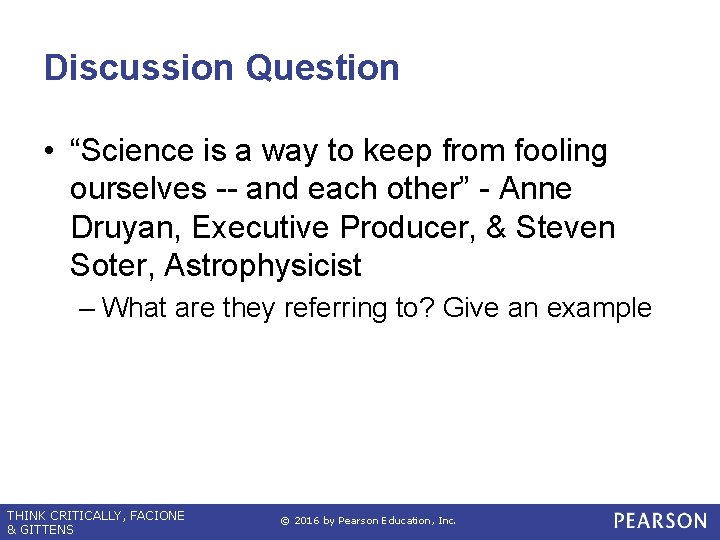 Discussion Question

• “Science is a way to keep from fooling ourselves -- and each other” - Anne Druyan, Executive Producer, & Steven Soter, Astrophysicist

– What are they referring to? Give an example

THINK CRITICALLY, FACIONE & GITTENS

© 2016 by Pearson Education, Inc.

PEARSON